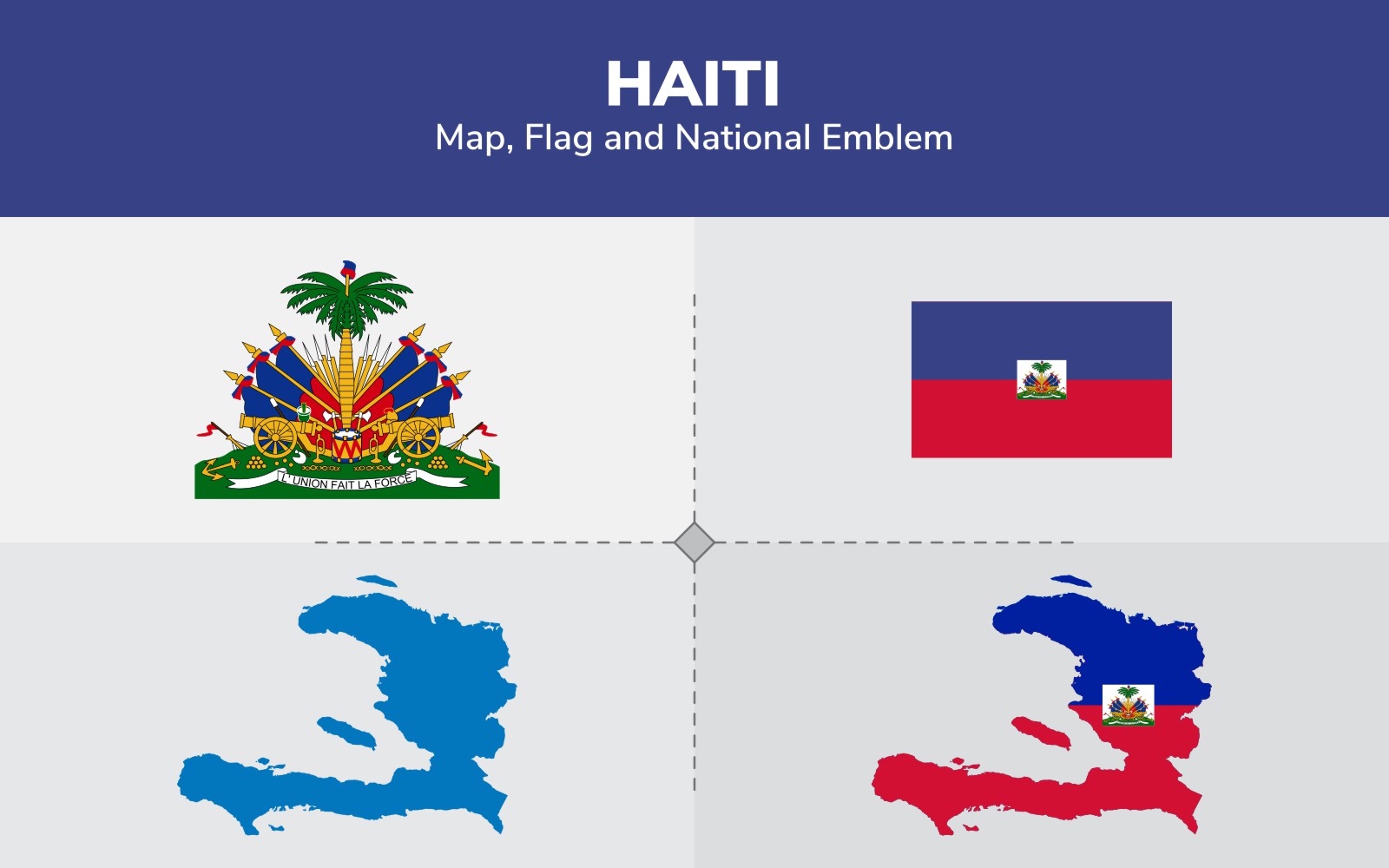 HAITI
Map, Flag and National Emblem

L'UNION FAIT LA FORCE